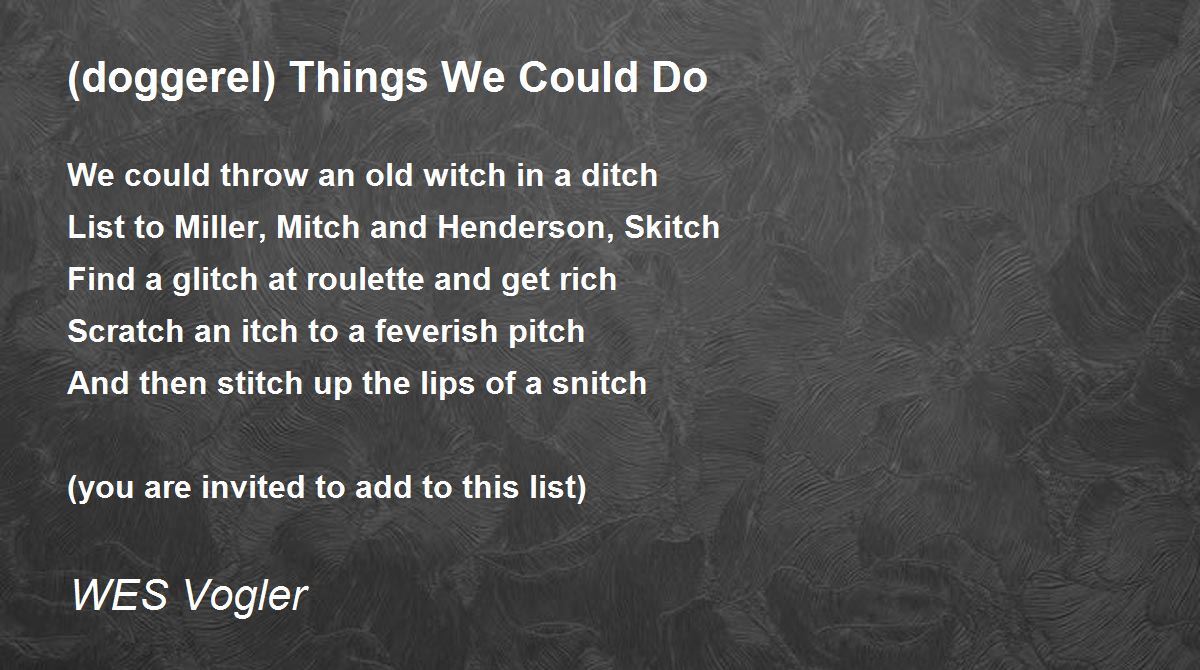 (doggerel) Things We Could Do

We could throw an old witch in a ditch
List to Miller, Mitch and Henderson, Skitch
Find a glitch at roulette and get rich
Scratch an itch to a feverish pitch
And then stitch up the lips of a snitch

(you are invited to add to this list)

WES Vogler